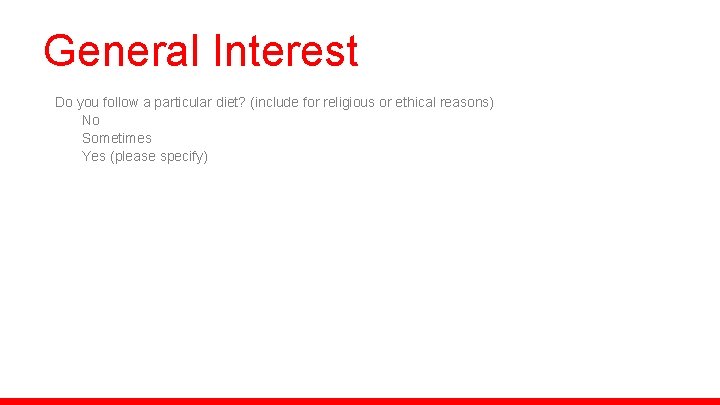 General Interest

Do you follow a particular diet? (include for religious or ethical reasons)
No
Sometimes
Yes (please specify)